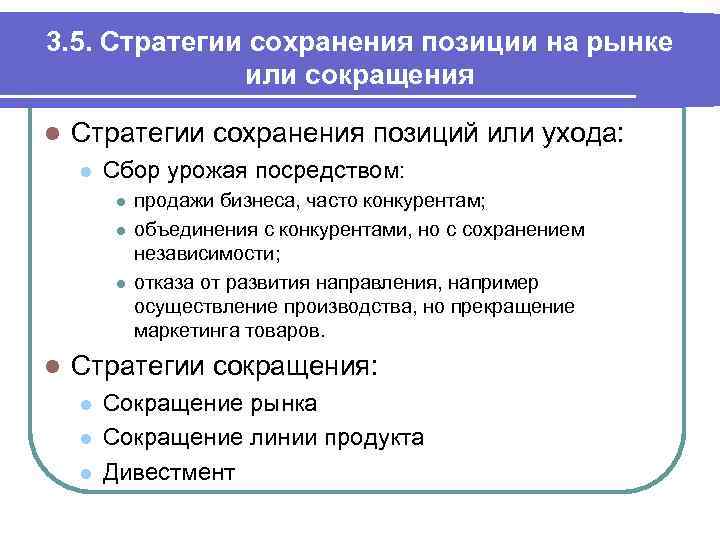 3.5. Стратегии сохранения позиции на рынке или сокращения

Стратегии сохранения позиций или ухода:

Сбор урожая посредством:

продажи бизнеса, часто конкурентам;

объединения с конкурентами, но с сохранением независимости;

отказа от развития направления, например осуществление производства, но прекращение маркетинга товаров.

Стратегии сокращения:

Сокращение рынка

Сокращение линии продукта

Дивестмент